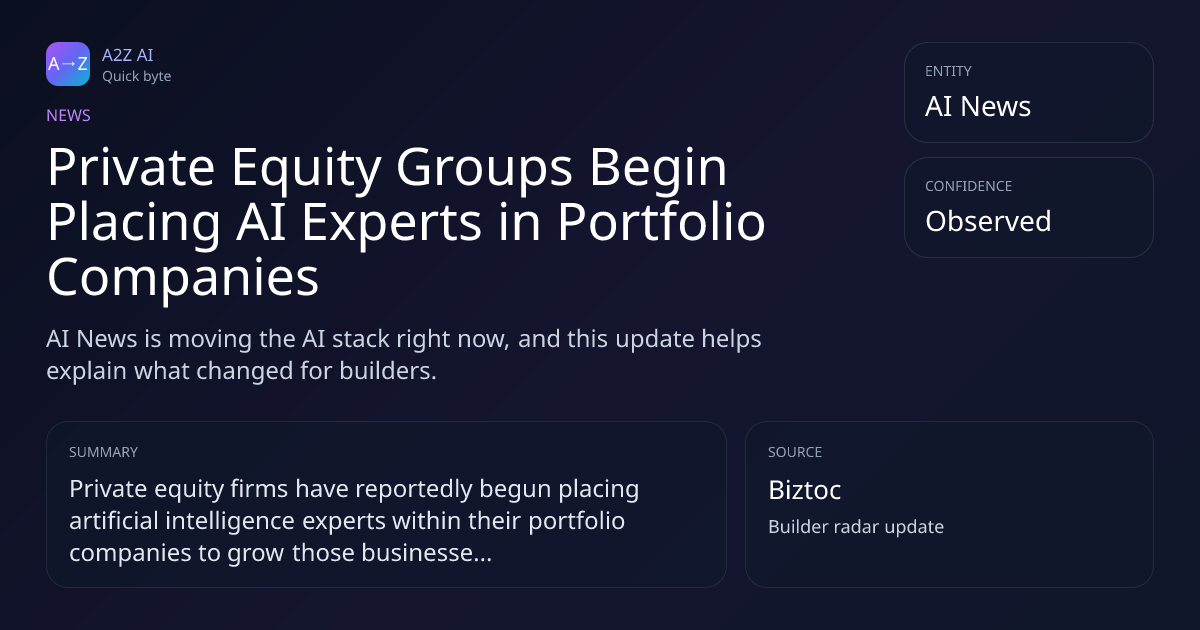 A→Z
A2Z AI
Quick byte

NEWS

Private Equity Groups Begin Placing AI Experts in Portfolio Companies

AI News is moving the AI stack right now, and this update helps explain what changed for builders.

ENTITY
AI News

CONFIDENCE
Observed

SUMMARY
Private equity firms have reportedly begun placing artificial intelligence experts within their portfolio companies to grow those businesse...

SOURCE
Biztoc
Builder radar update